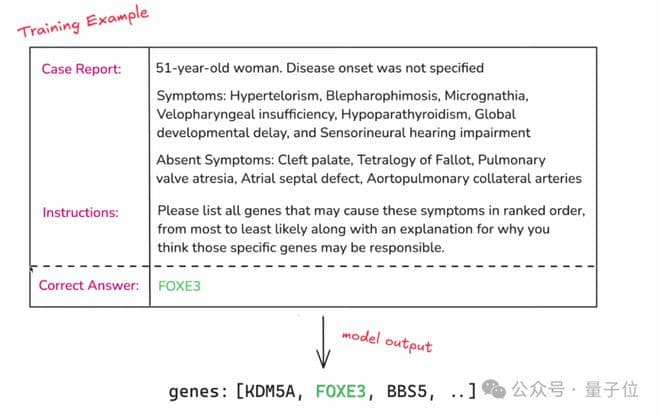 Training Example

| Case Report: | 51-year-old woman. Disease onset was not specified<br><br>Symptoms: Hypertelorism, Blepharophimosis, Micrognathia, Velopharyngeal insufficiency, Hypoparathyroidism, Global developmental delay, and Sensorineural hearing impairment<br><br>Absent Symptoms: Cleft palate, Tetralogy of Fallot, Pulmonary valve atresia, Atrial septal defect, Aortopulmonary collateral arteries |
|---|---|
| Instructions: | Please list all genes that may cause these symptoms in ranked order, from most to least likely along with an explanation for why you think those specific genes may be responsible. |
| Correct Answer: | FOXE3 |

model output

genes: [KDM5A, FOXE3, BBS5, ..]

公众号 · 量子位